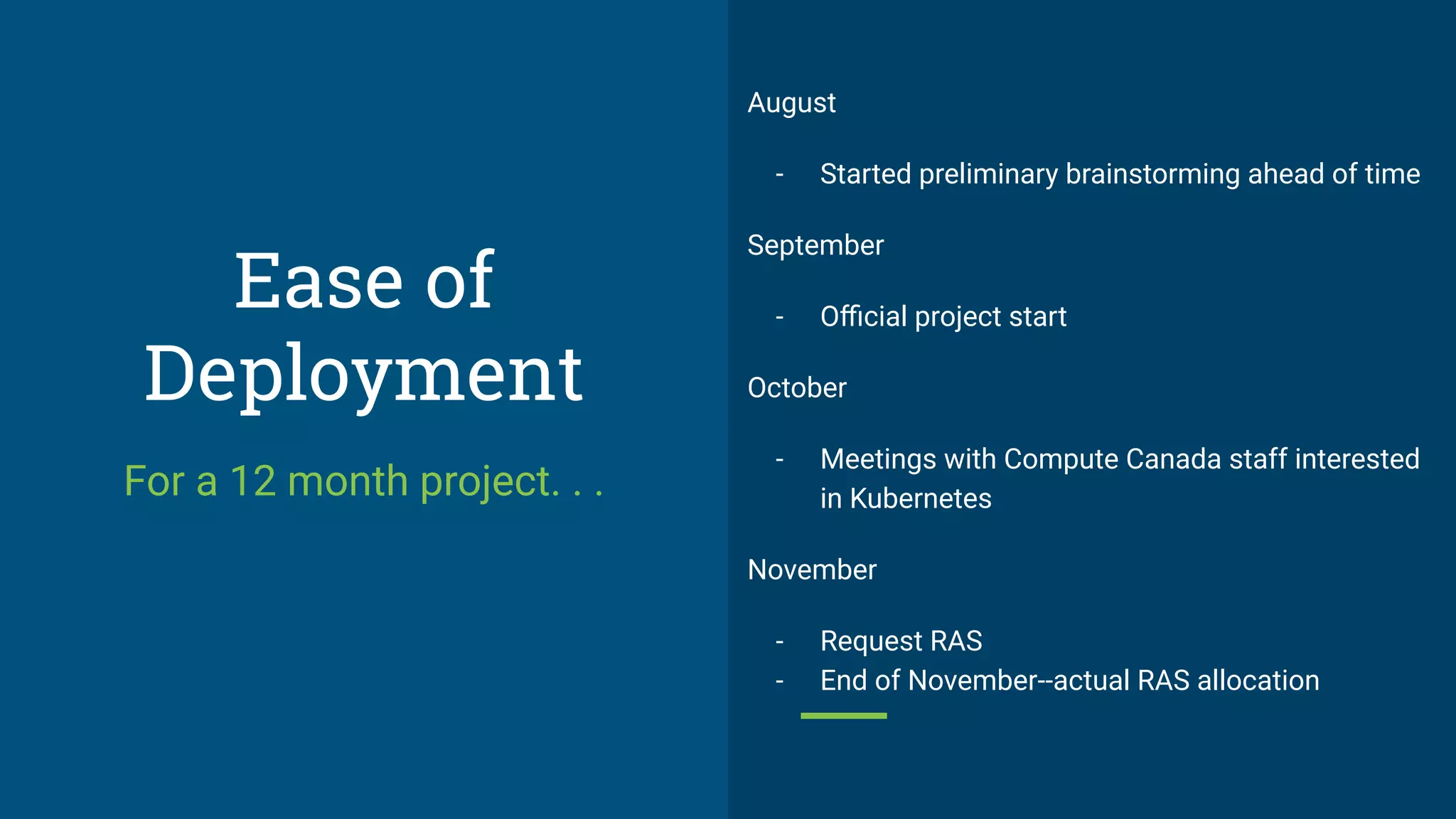 Ease of Deployment

For a 12 month project. . .

August

- Started preliminary brainstorming ahead of time

September

- Official project start

October

- Meetings with Compute Canada staff interested in Kubernetes

November

- Request RAS
- End of November--actual RAS allocation